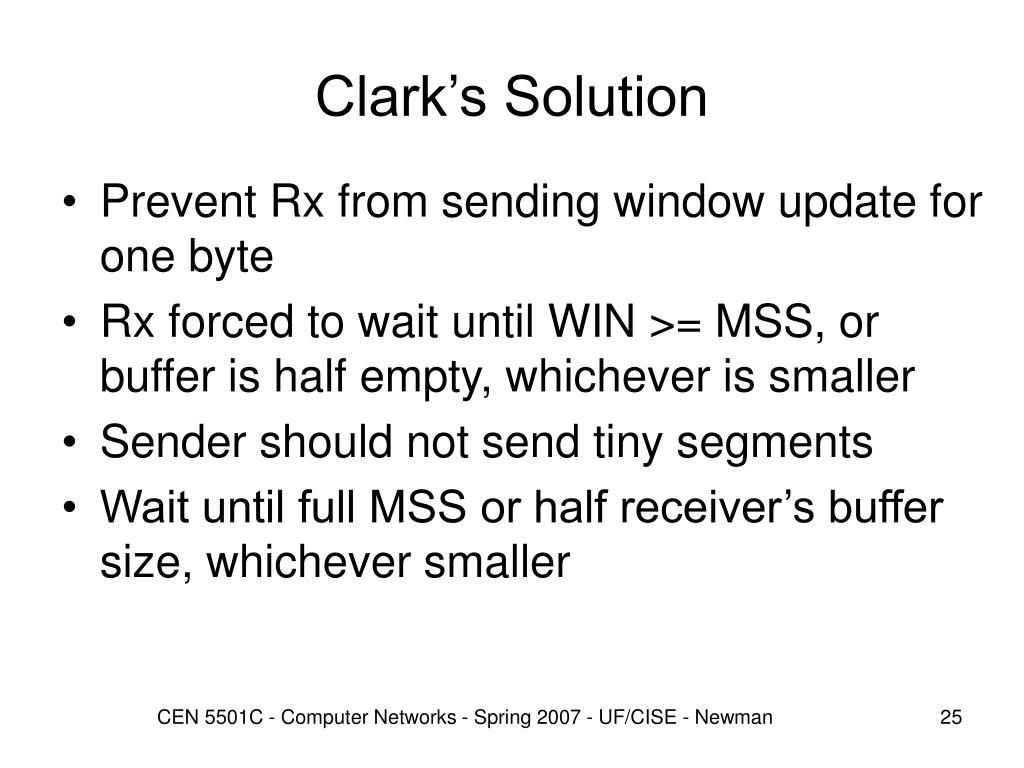 Clark’s Solution

• Prevent Rx from sending window update for one byte
• Rx forced to wait until WIN >= MSS, or buffer is half empty, whichever is smaller
• Sender should not send tiny segments
• Wait until full MSS or half receiver’s buffer size, whichever smaller

CEN 5501C - Computer Networks - Spring 2007 - UF/CISE - Newman

25